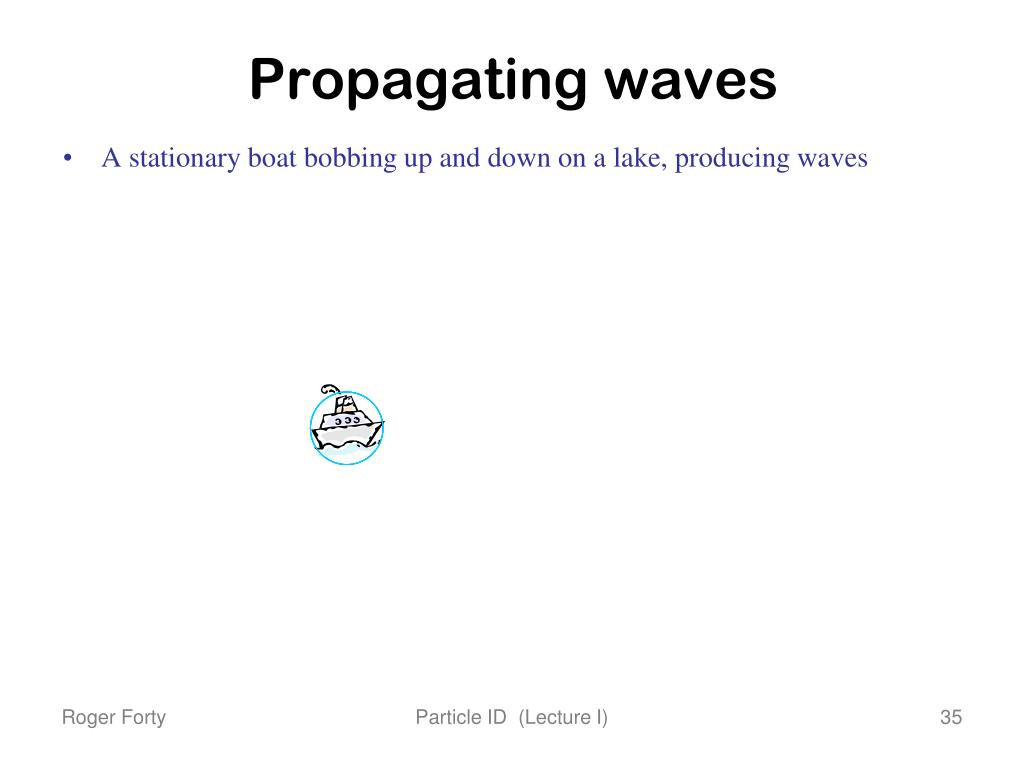 Propagating waves

• A stationary boat bobbing up and down on a lake, producing waves

Roger Forty

Particle ID (Lecture I)

35